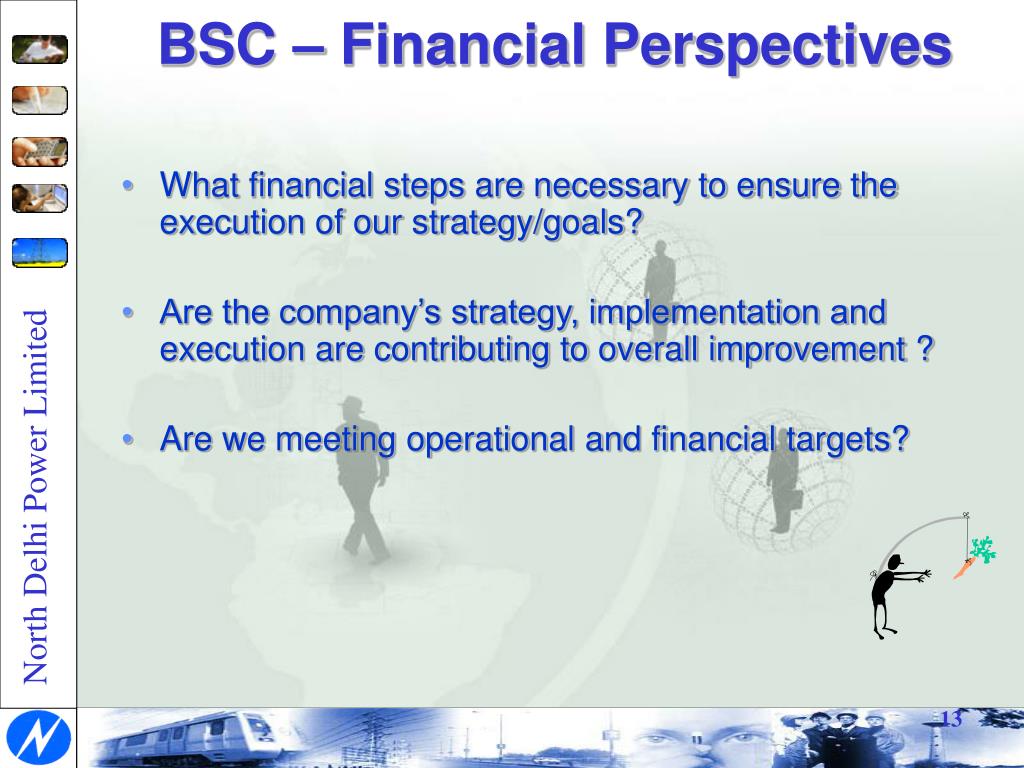 BSC – Financial Perspectives

• What financial steps are necessary to ensure the execution of our strategy/goals?

• Are the company's strategy, implementation and execution are contributing to overall improvement ?

• Are we meeting operational and financial targets?

North Delhi Power Limited

13